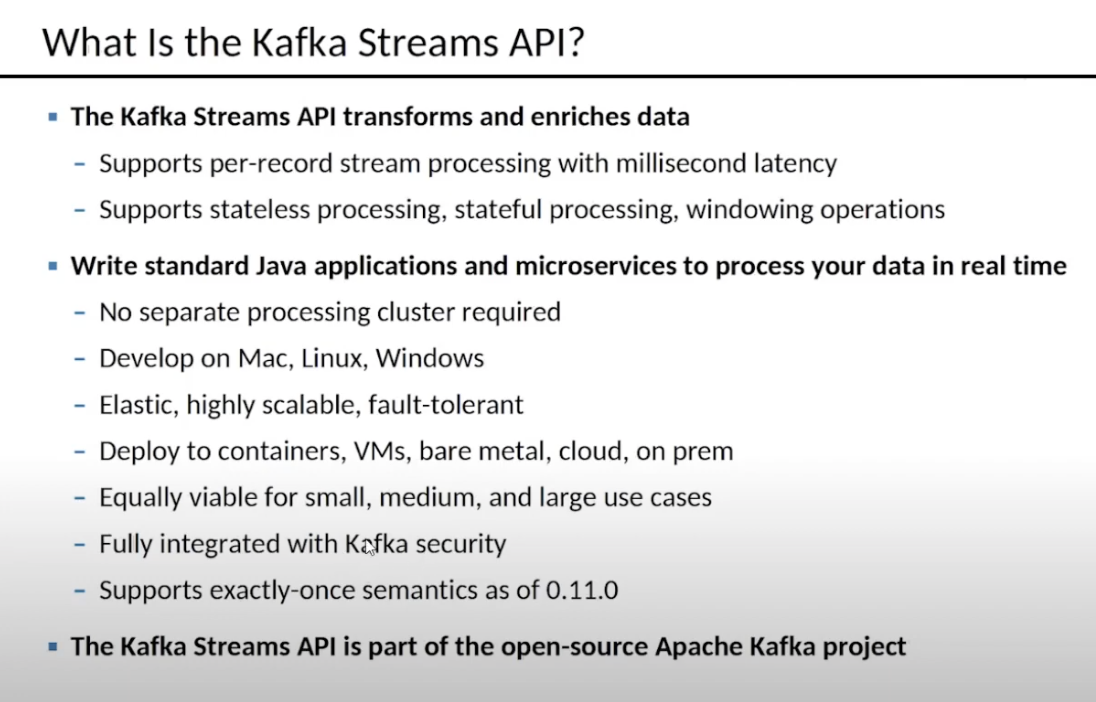 What Is the Kafka Streams API?

▪ The Kafka Streams API transforms and enriches data
– Supports per-record stream processing with millisecond latency
– Supports stateless processing, stateful processing, windowing operations

▪ Write standard Java applications and microservices to process your data in real time
– No separate processing cluster required
– Develop on Mac, Linux, Windows
– Elastic, highly scalable, fault-tolerant
– Deploy to containers, VMs, bare metal, cloud, on prem
– Equally viable for small, medium, and large use cases
– Fully integrated with Kafka security
– Supports exactly-once semantics as of 0.11.0

▪ The Kafka Streams API is part of the open-source Apache Kafka project